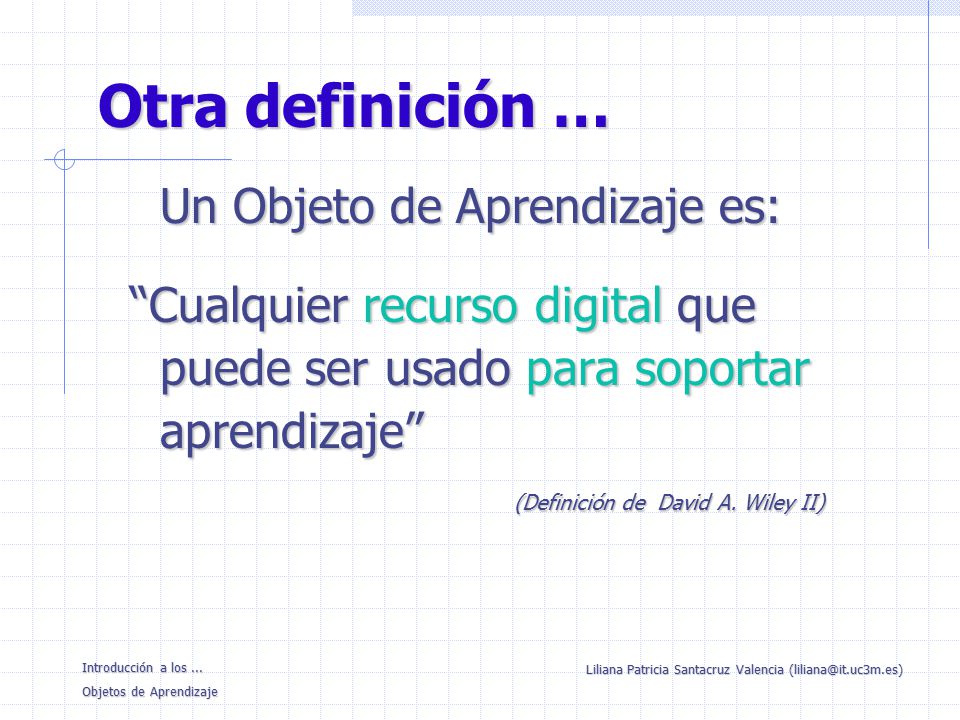 Otra definición …

Un Objeto de Aprendizaje es:

“Cualquier recurso digital que puede ser usado para soportar aprendizaje”

(Definición de David A. Wiley II)

Introducción a los ...
Objetos de Aprendizaje

Liliana Patricia Santacruz Valencia (liliana@it.uc3m.es)